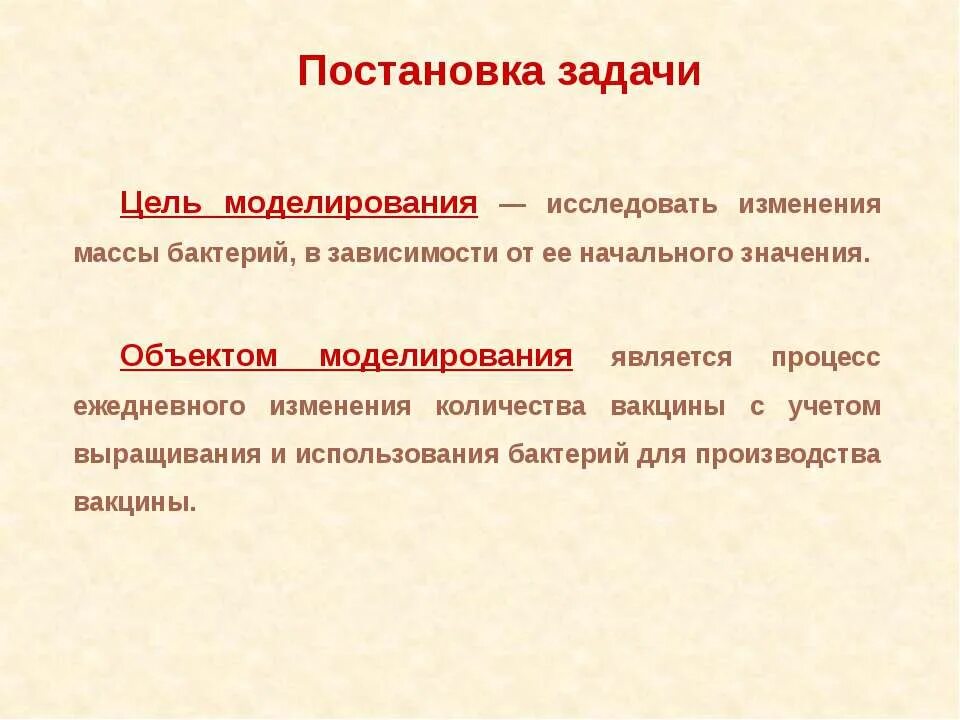 Постановка задачи

Цель моделирования — исследовать изменения массы бактерий, в зависимости от ее начального значения.

Объектом моделирования является процесс ежедневного изменения количества вакцины с учетом выращивания и использования бактерий для производства вакцины.